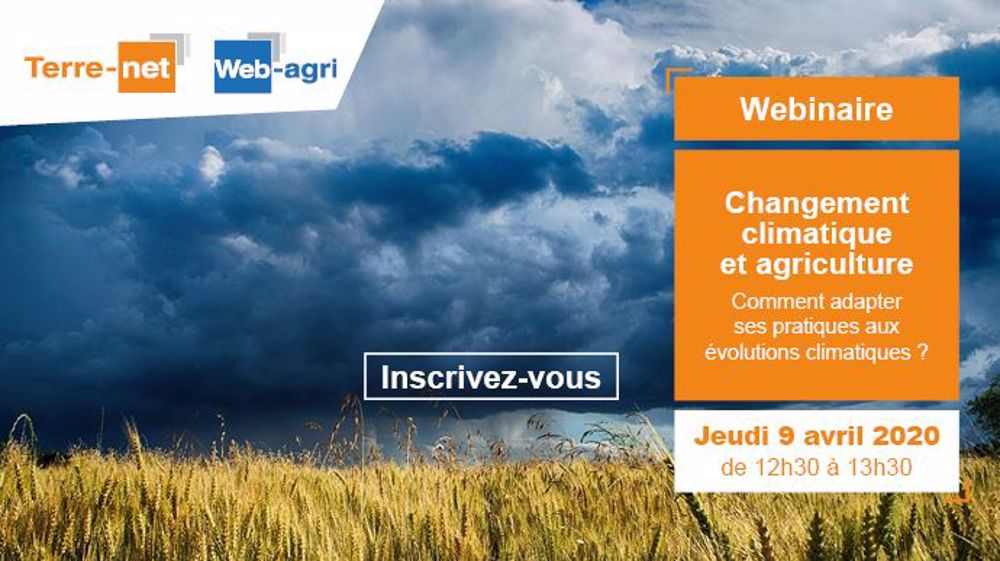 Terre-net

Web-agri

Webinaire

Changement climatique et agriculture

Comment adapter ses pratiques aux évolutions climatiques ?

Inscrivez-vous

Jeudi 9 avril 2020

de 12h30 à 13h30